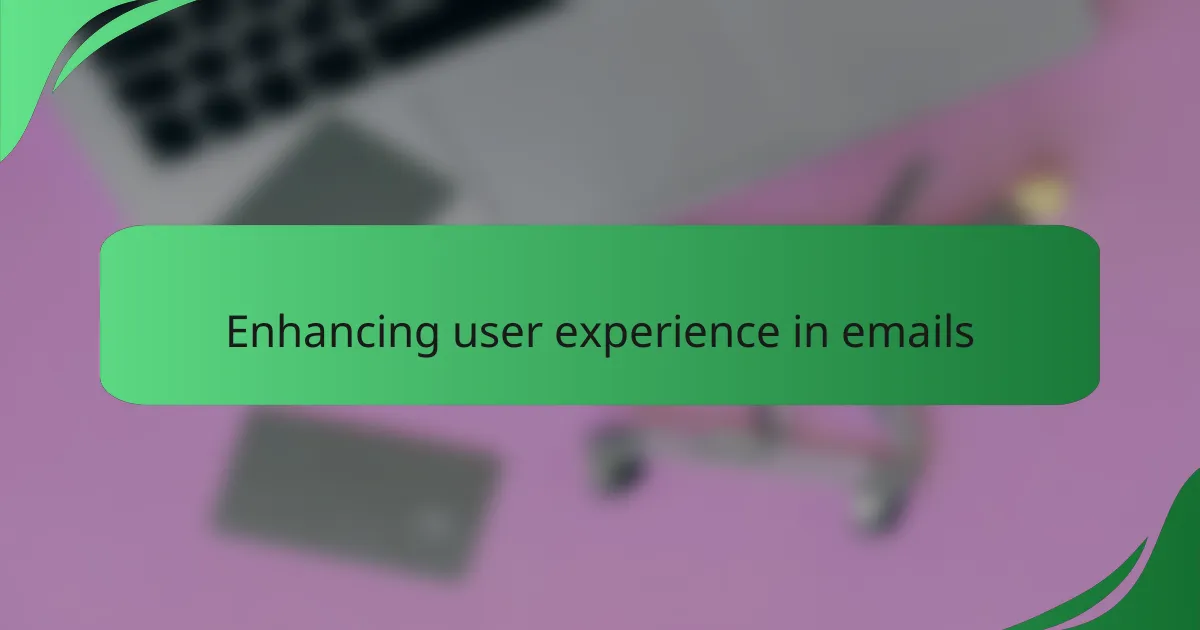 Enhancing user experience in emails